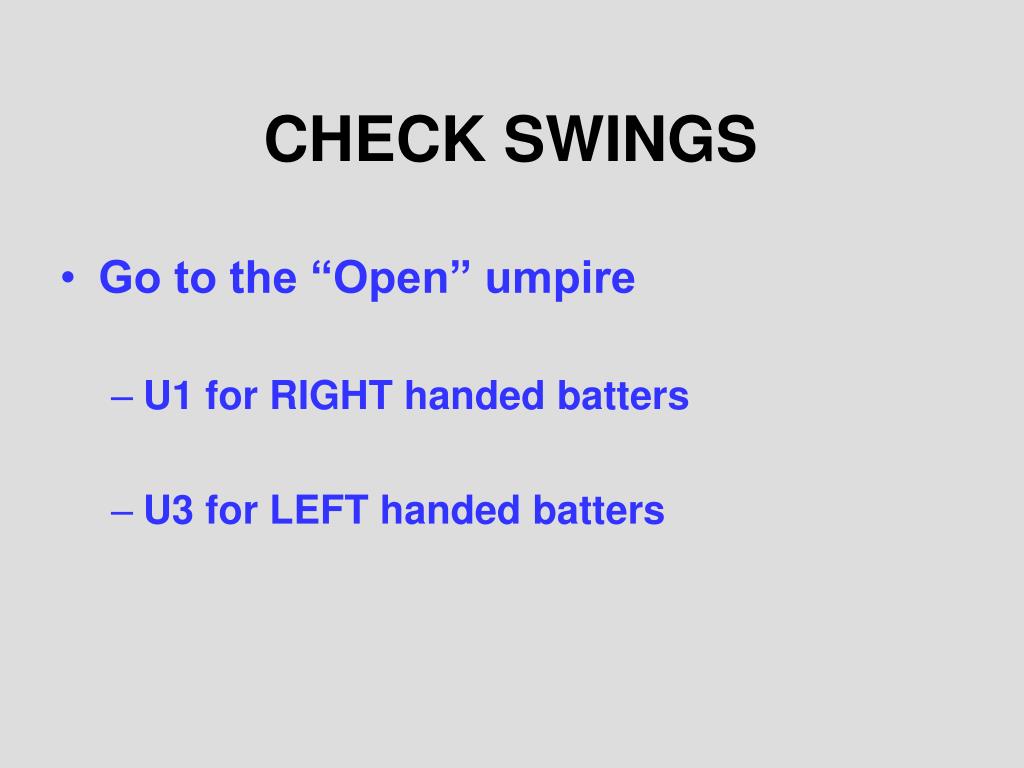 CHECK SWINGS

• Go to the “Open” umpire

– U1 for RIGHT handed batters

– U3 for LEFT handed batters